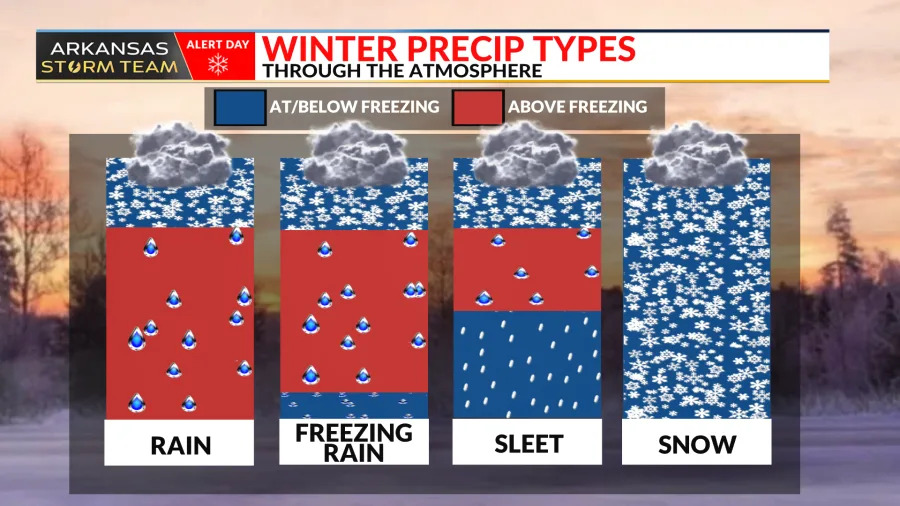 ARKANSAS STORM TEAM

ALERT DAY

WINTER PRECIP TYPES
THROUGH THE ATMOSPHERE

AT/BELOW FREEZING
ABOVE FREEZING

RAIN

FREEZING RAIN

SLEET

SNOW